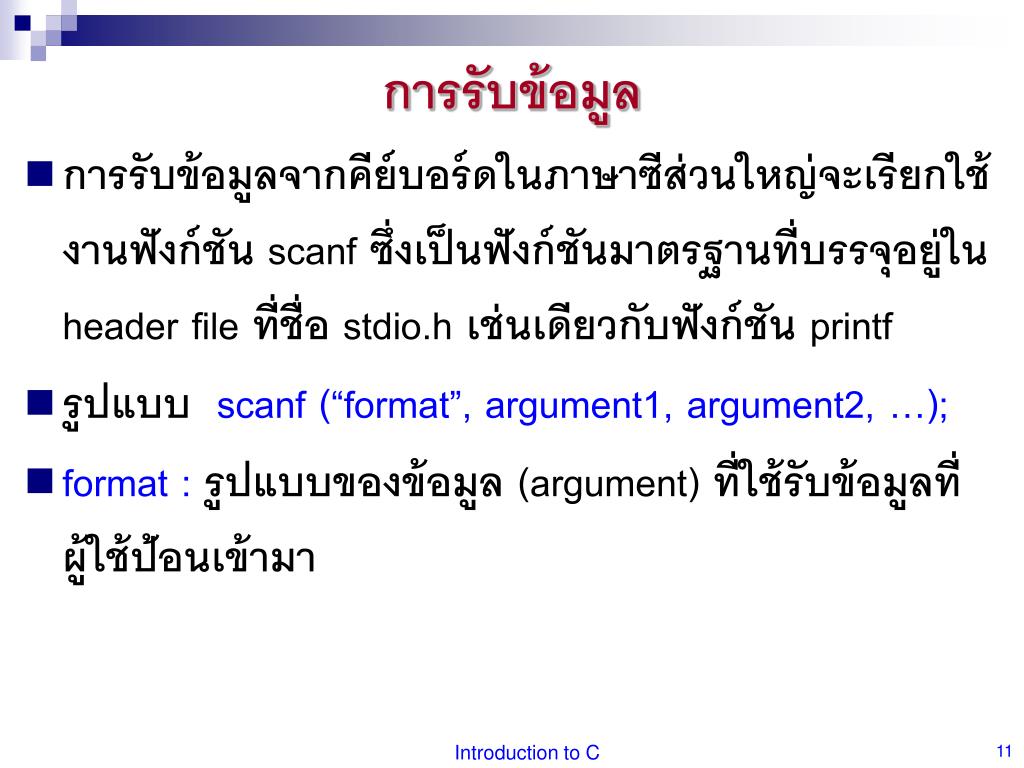 การรับข้อมูล

การรับข้อมูลจากคีย์บอร์ดในภาษาซีส่วนใหญ่จะเรียกใช้งานฟังก์ชัน scanf ซึ่งเป็นฟังก์ชันมาตรฐานที่บรรจุอยู่ใน header file ที่ชื่อ stdio.h เช่นเดียวกับฟังก์ชัน printf

รูปแบบ scanf (“format”, argument1, argument2, …);

format : รูปแบบของข้อมูล (argument) ที่ใช้รับข้อมูลที่ผู้ใช้ป้อนเข้ามา

Introduction to C

11